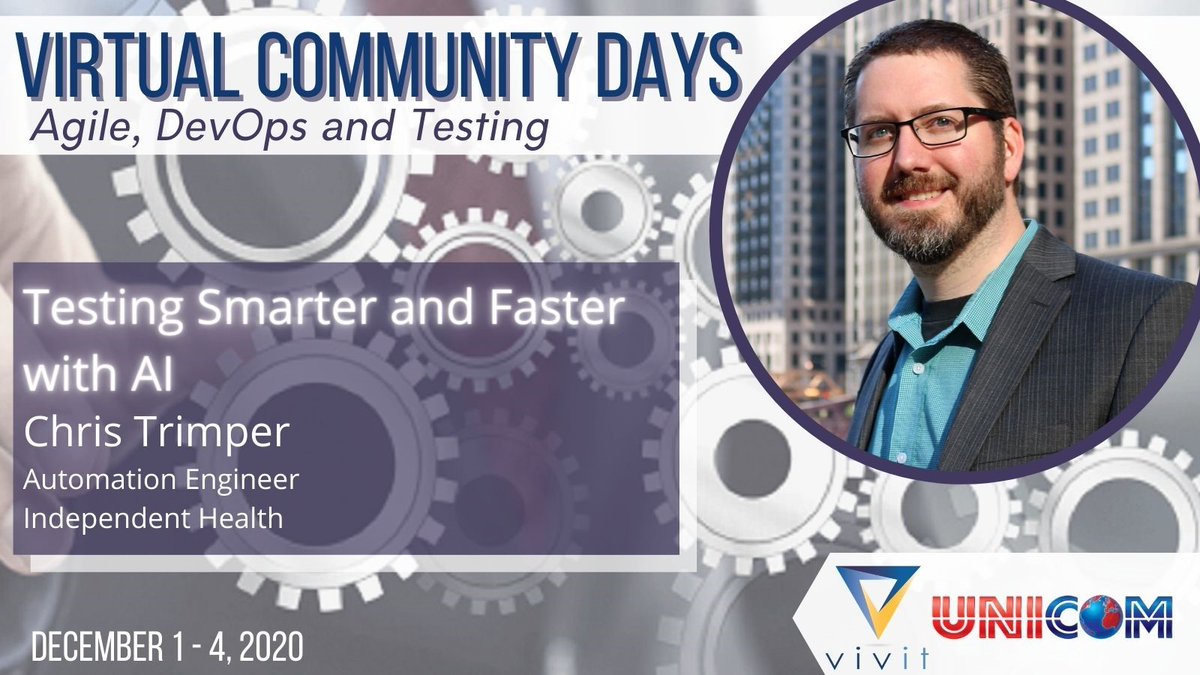 VIRTUAL COMMUNITY DAYS
Agile, DevOps and Testing

Testing Smarter and Faster with AI
Chris Trimper
Automation Engineer
Independent Health

DECEMBER 1 - 4, 2020

vivit

UNICOM